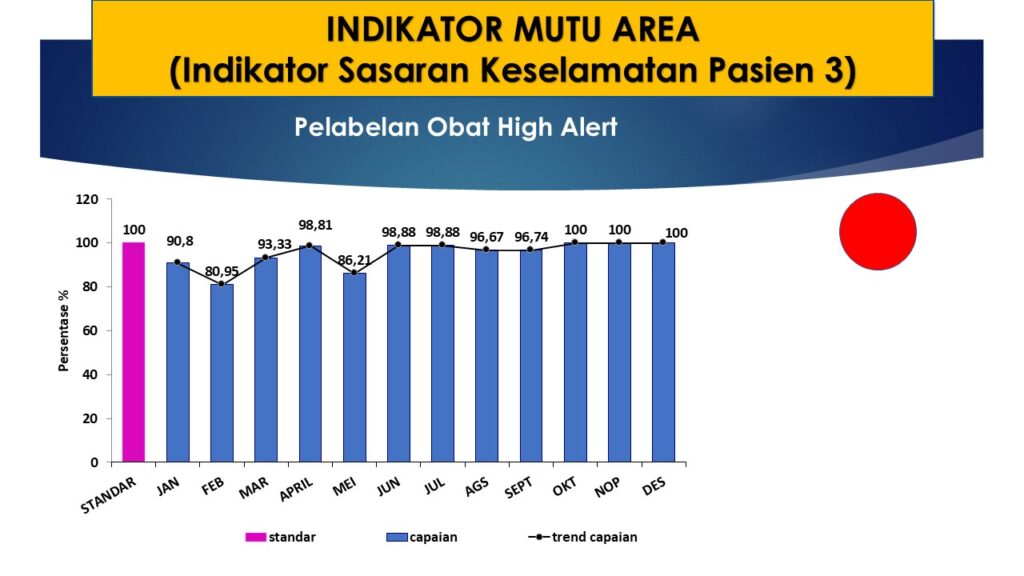 INDIKATOR MUTU AREA
(Indikator Sasaran Keselamatan Pasien 3)

Pelabelan Obat High Alert

Persentase %

120
100
80
60
40
20
0

100
90,8
80,95
93,33
98,81
86,21
98,88
98,88
96,67
96,74
100
100
100

STANDAR JAN FEB MAR APRIL MEI JUN JUL AGS SEPT OKT NOP DES

standar
capaian
trend capaian